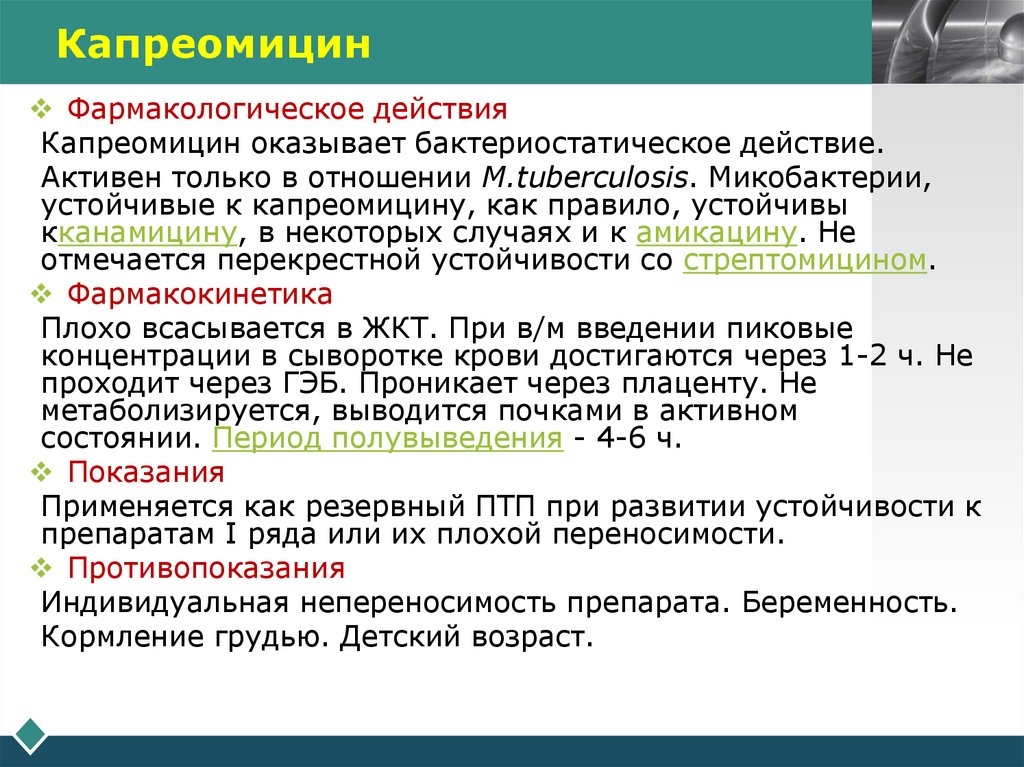 Капреомицин

❖ Фармакологическое действия

Капреомицин оказывает бактериостатическое действие.

Активен только в отношении M.tuberculosis. Микобактерии, устойчивые к капреомицину, как правило, устойчивы кканамицину, в некоторых случаях и к амикацину. Не отмечается перекрестной устойчивости со стрептомицином.

❖ Фармакокинетика

Плохо всасывается в ЖКТ. При в/м введении пиковые концентрации в сыворотке крови достигаются через 1-2 ч. Не проходит через ГЭБ. Проникает через плаценту. Не метаболизируется, выводится почками в активном состоянии. Период полувыведения - 4-6 ч.

❖ Показания

Применяется как резервный ПТП при развитии устойчивости к препаратам I ряда или их плохой переносимости.

❖ Противопоказания

Индивидуальная непереносимость препарата. Беременность.

Кормление грудью. Детский возраст.